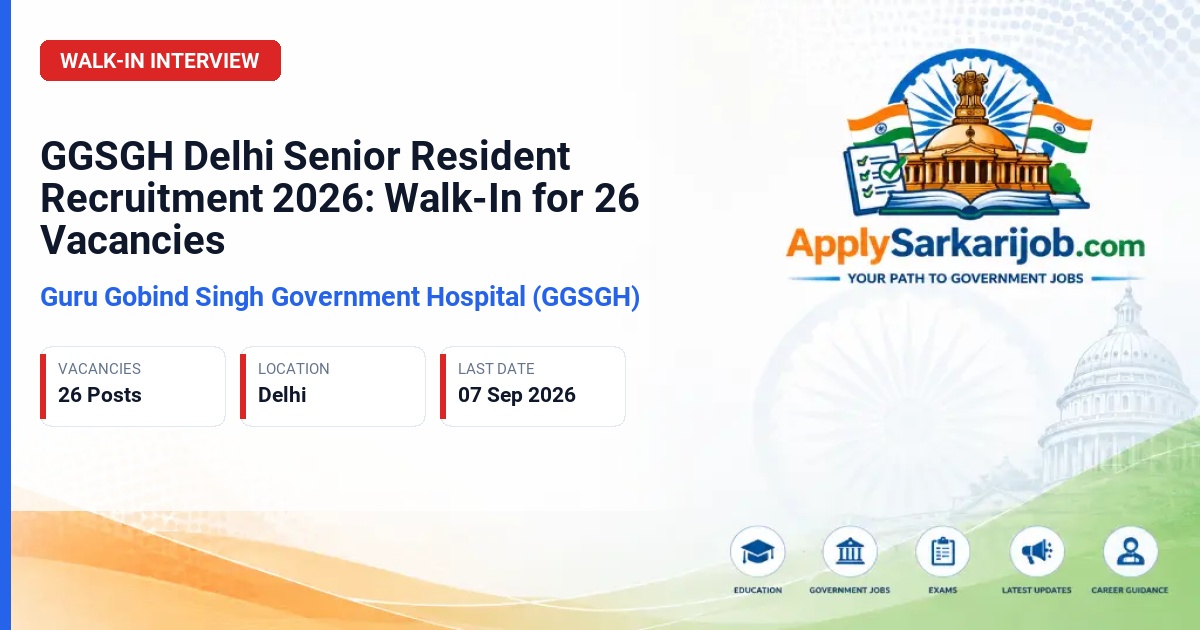 WALK-IN INTERVIEW

GGSGH Delhi Senior Resident Recruitment 2026: Walk-In for 26 Vacancies

Guru Gobind Singh Government Hospital (GGSGH)

VACANCIES
26 Posts

LOCATION
Delhi

LAST DATE
07 Sep 2026

ApplySarkarijob.com
YOUR PATH TO GOVERNMENT JOBS

EDUCATION
GOVERNMENT JOBS
EXAMS
LATEST UPDATES
CAREER GUIDANCE